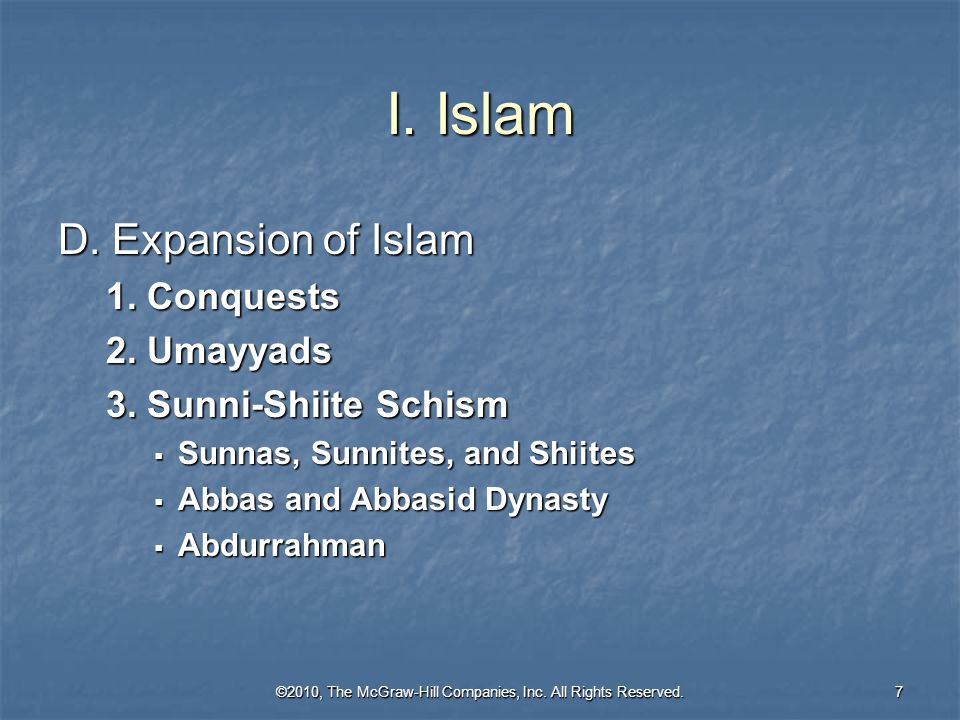 I. Islam

D. Expansion of Islam

1. Conquests

2. Umayyads

3. Sunni-Shiite Schism

▪ Sunnas, Sunnites, and Shiites

▪ Abbas and Abbasid Dynasty

▪ Abdurrahman

©2010, The McGraw-Hill Companies, Inc. All Rights Reserved.

7